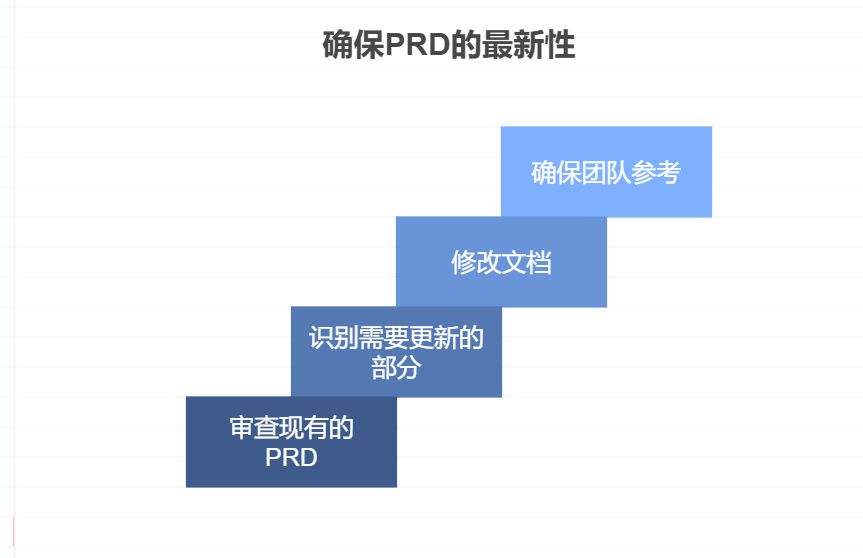 确保PRD的最新性

确保团队参考

修改文档

识别需要更新的部分

审查现有的PRD